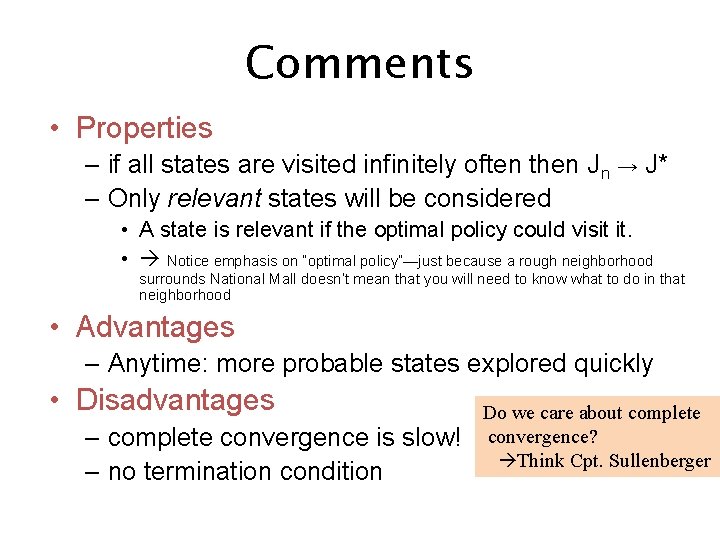 Comments

• Properties
– if all states are visited infinitely often then $J_n \rightarrow J^*$
– Only relevant states will be considered
• A state is relevant if the optimal policy could visit it.
• → Notice emphasis on "optimal policy"—just because a rough neighborhood surrounds National Mall doesn't mean that you will need to know what to do in that neighborhood

• Advantages
– Anytime: more probable states explored quickly

• Disadvantages
– complete convergence is slow!
– no termination condition

Do we care about complete convergence?
→Think Cpt. Sullenberger